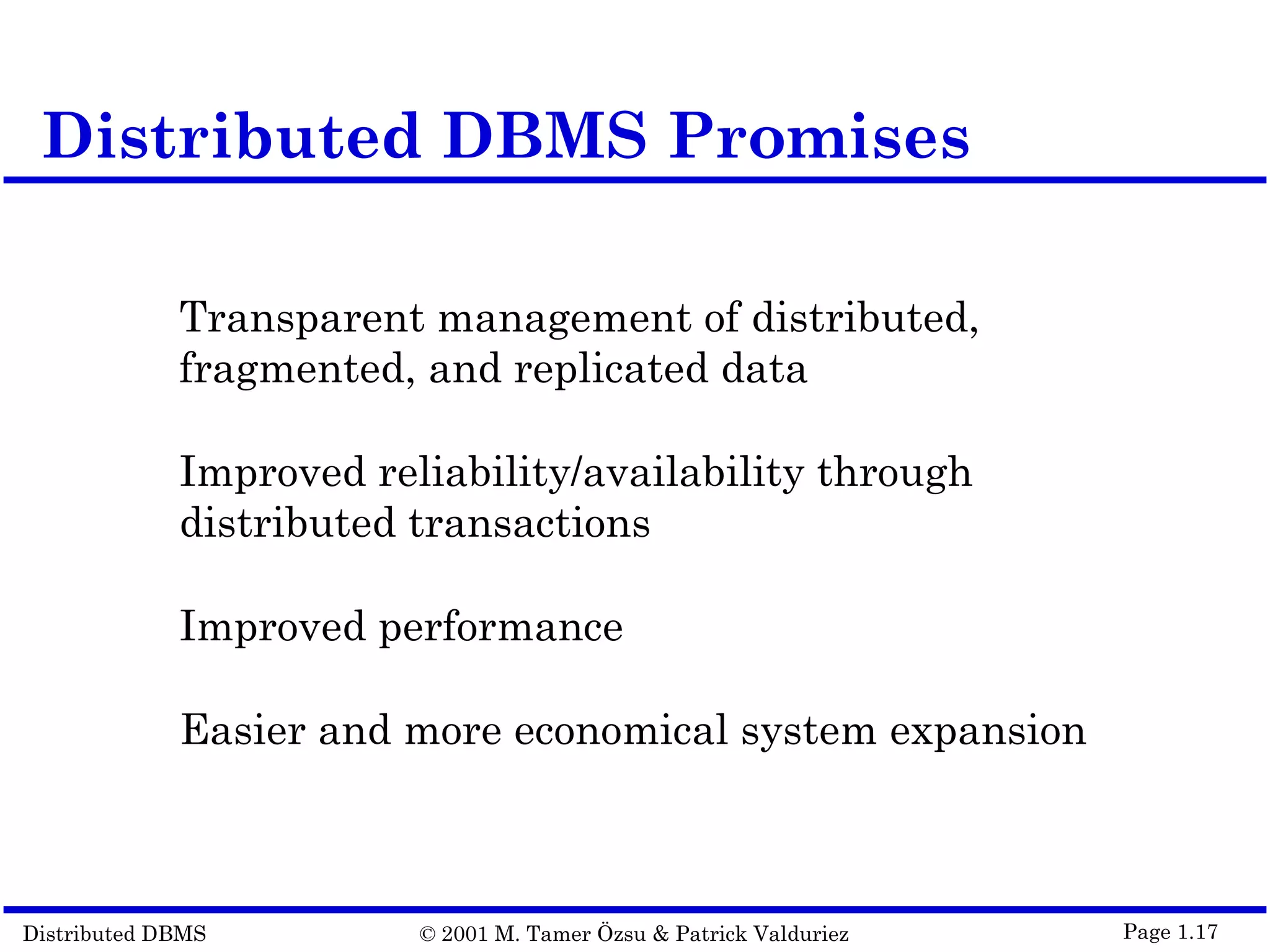 Distributed DBMS Promises

Transparent management of distributed, fragmented, and replicated data

Improved reliability/availability through distributed transactions

Improved performance

Easier and more economical system expansion

Distributed DBMS

© 2001 M. Tamer Özsu & Patrick Valduriez

Page 1.17